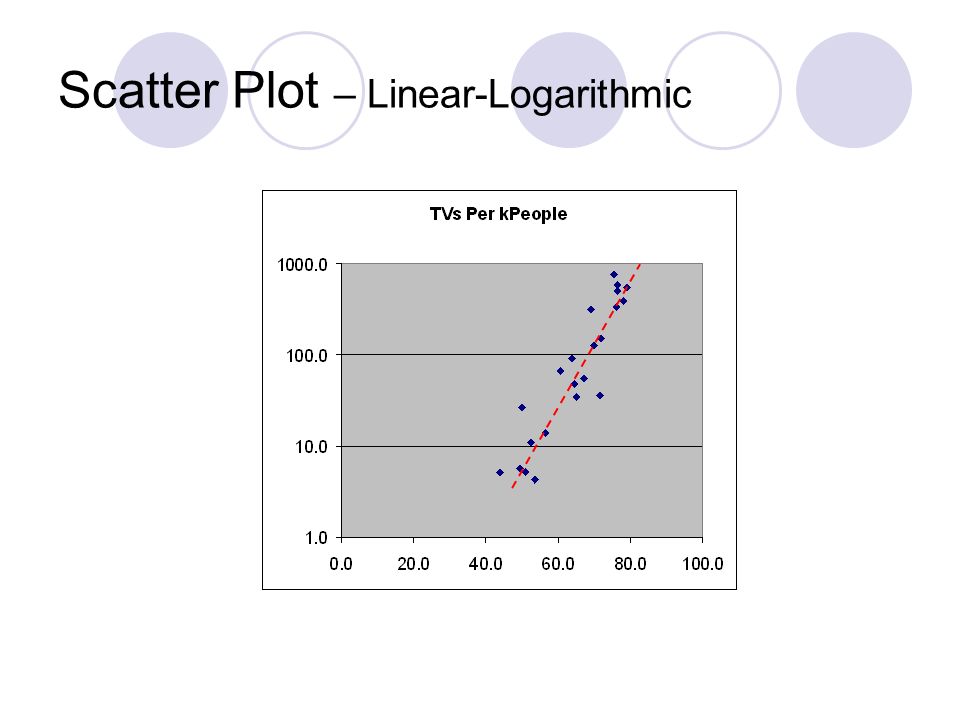 Scatter Plot – Linear-Logarithmic

TVs Per kPeople

1000.0
100.0
10.0
1.0

0.0 20.0 40.0 60.0 80.0 100.0